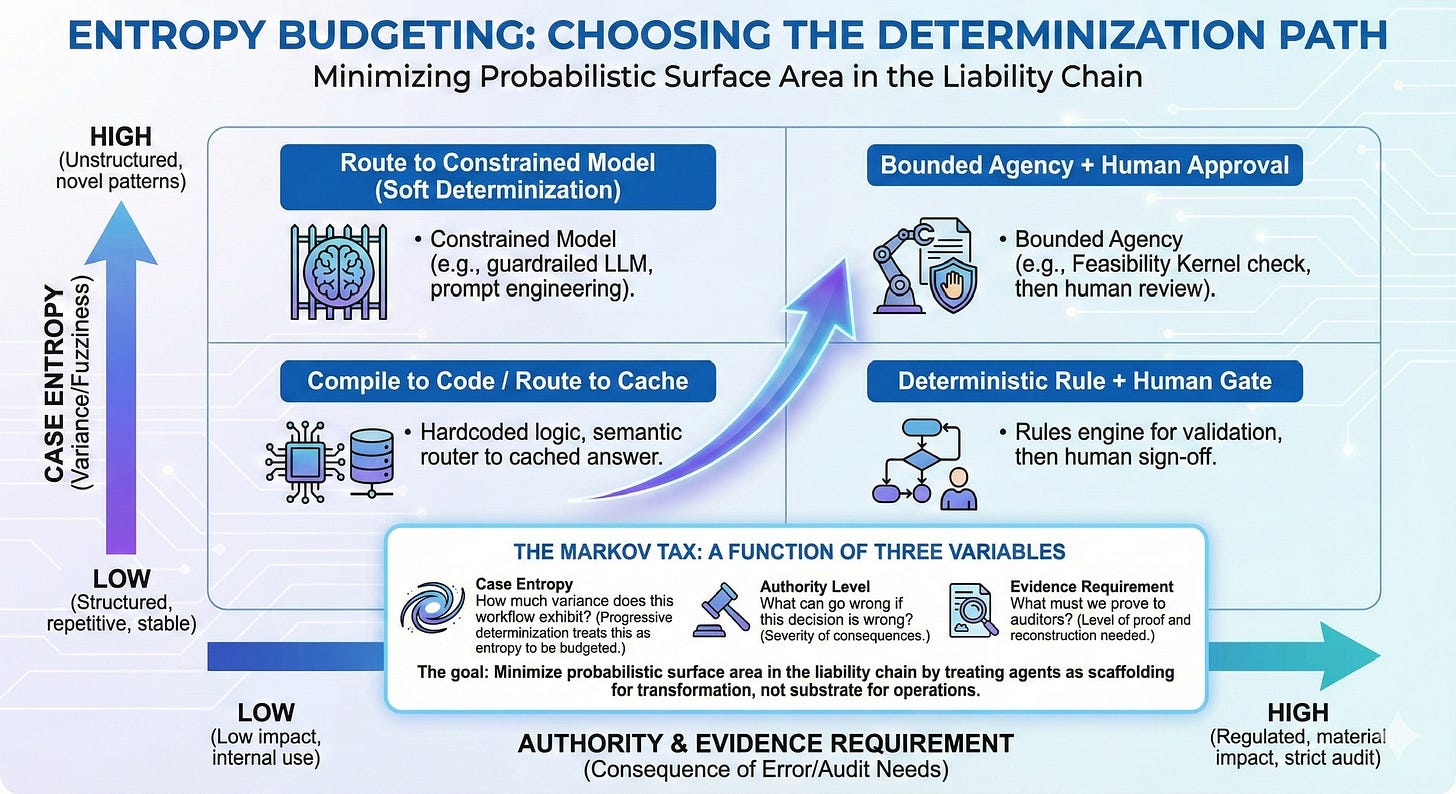 ENTROPY BUDGETING: CHOOSING THE DETERMINIZATION PATH
Minimizing Probabilistic Surface Area in the Liability Chain

HIGH
(Unstructured, novel patterns)

CASE ENTROPY
(Variance/Fuzziness)

LOW
(Structured, repetitive, stable)

Route to Constrained Model
(Soft Determinization)

• Constrained Model (e.g., guardrailed LLM, prompt engineering).

Bounded Agency + Human Approval

• Bounded Agency (e.g., Feasibility Kernel check, then human review).

Compile to Code / Route to Cache

• Hardcoded logic, semantic router to cached answer.

Deterministic Rule + Human Gate

• Rules engine for validation, then human sign-off.

THE MARKOV TAX: A FUNCTION OF THREE VARIABLES

Case Entropy
How much variance does this workflow exhibit? (Progressive determinization treats this as entropy to be budgeted.)

Authority Level
What can go wrong if this decision is wrong? (Severity of consequences.)

Evidence Requirement
What must we prove to auditors? (Level of proof and reconstruction needed.)

The goal: Minimize probabilistic surface area in the liability chain by treating agents as scaffolding for transformation, not substrate for operations.

LOW
(Low impact, internal use)

AUTHORITY & EVIDENCE REQUIREMENT
(Consequence of Error/Audit Needs)

HIGH
(Regulated, material impact, strict audit)